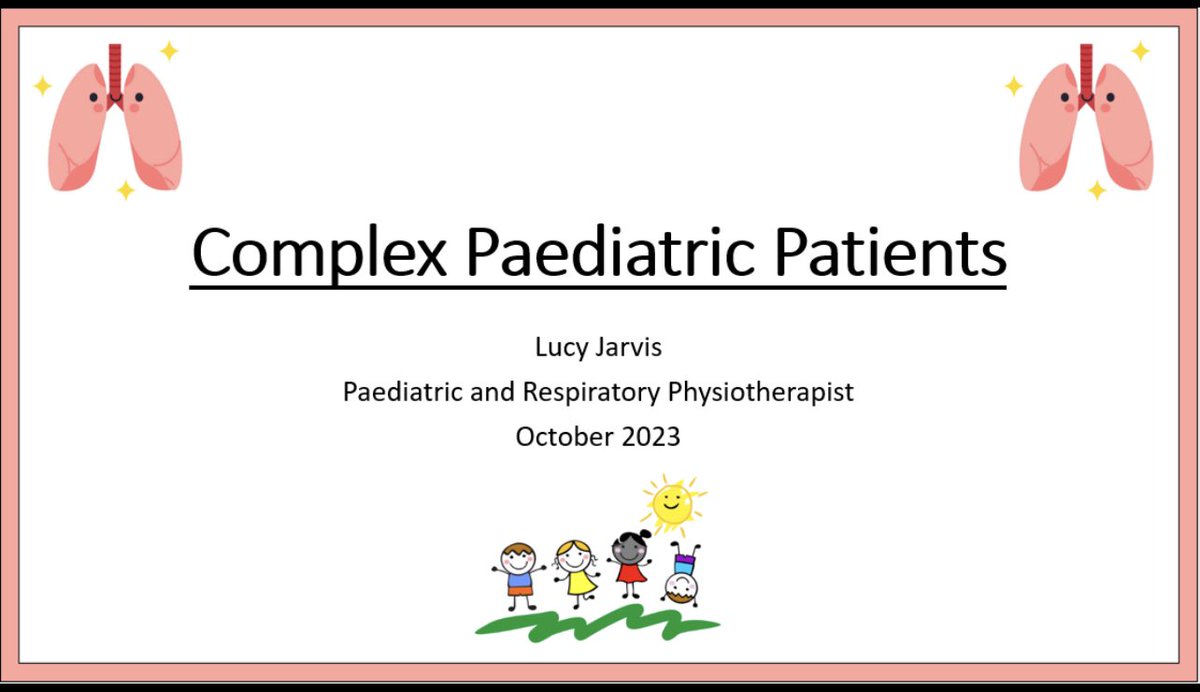 Complex Paediatric Patients

Lucy Jarvis

Paediatric and Respiratory Physiotherapist

October 2023